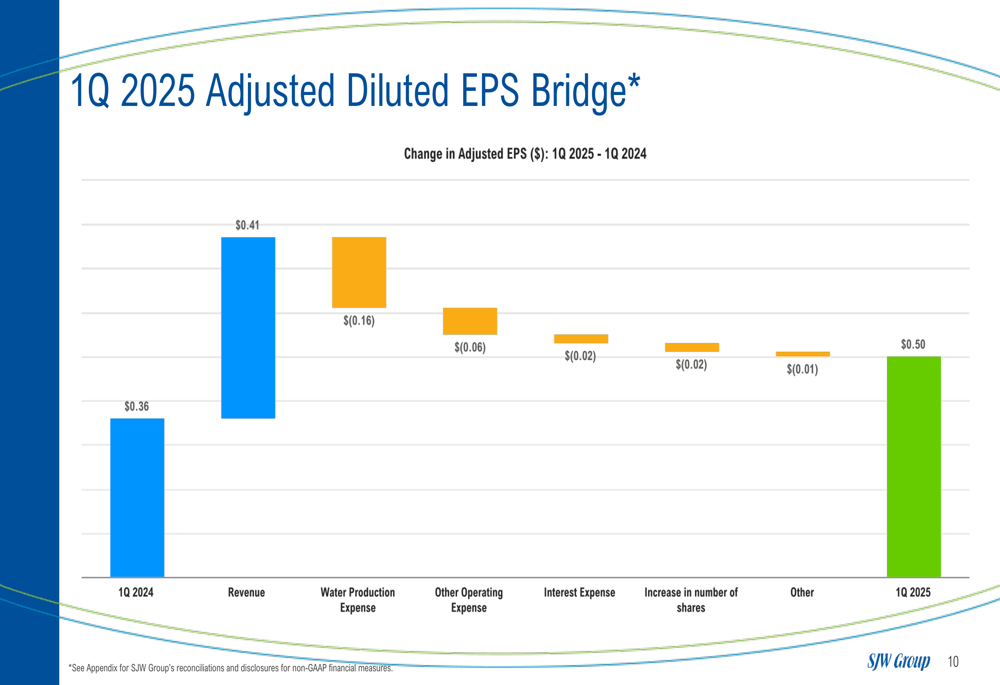 1Q 2025 Adjusted Diluted EPS Bridge*

Change in Adjusted EPS ($): 1Q 2025 - 1Q 2024

$0.36
$0.41
$(0.16)
$(0.06)
$(0.02)
$(0.02)
$(0.01)
$0.50

1Q 2024
Revenue
Water Production Expense
Other Operating Expense
Interest Expense
Increase in number of shares
Other
1Q 2025

*See Appendix for SJW Group's reconciliations and disclosures for non-GAAP financial measures.

SJW Group 10